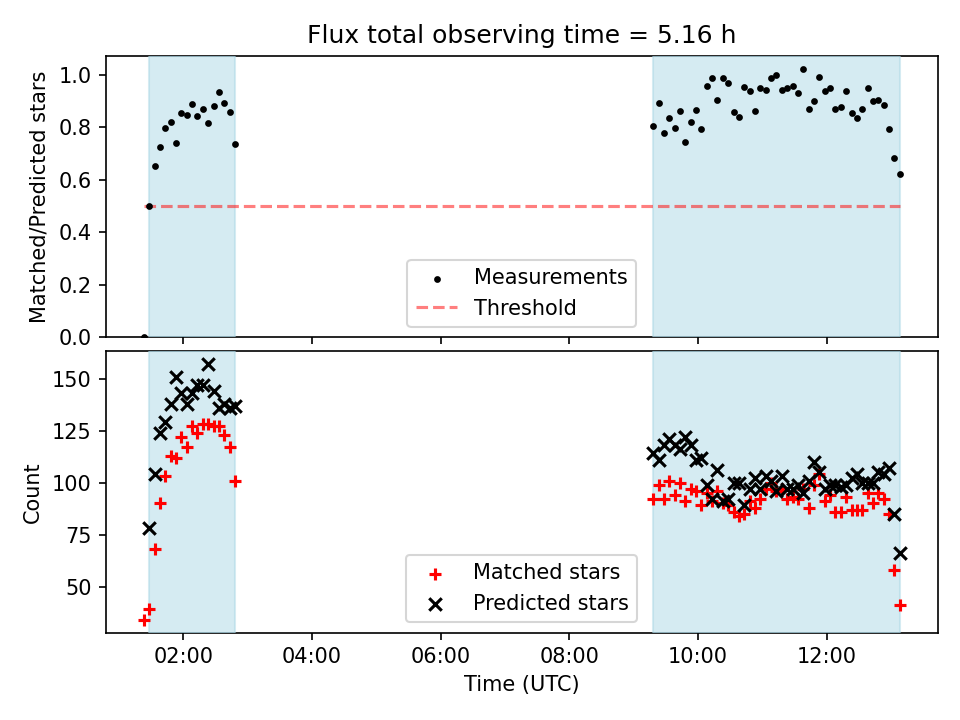 Flux total observing time = 5.16 h

Matched/Predicted stars

1.0
0.8
0.6
0.4
0.2
0.0

Measurements
Threshold

Count

150
125
100
75
50

Matched stars
Predicted stars

02:00
04:00
06:00
08:00
10:00
12:00

Time (UTC)